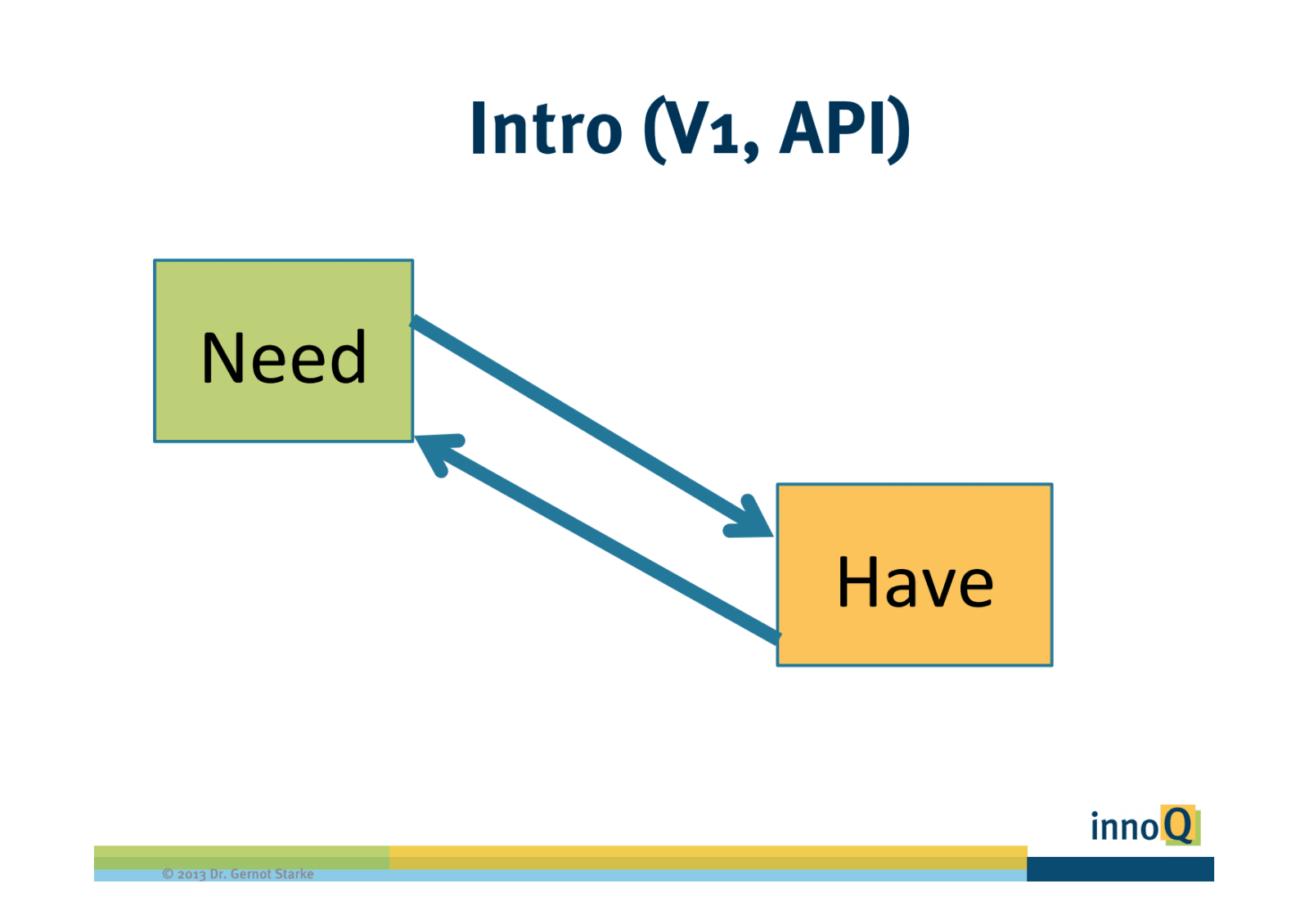 Intro (V1, API)

Need

Have

innoQ

© 2013 Dr. Gernot Starke